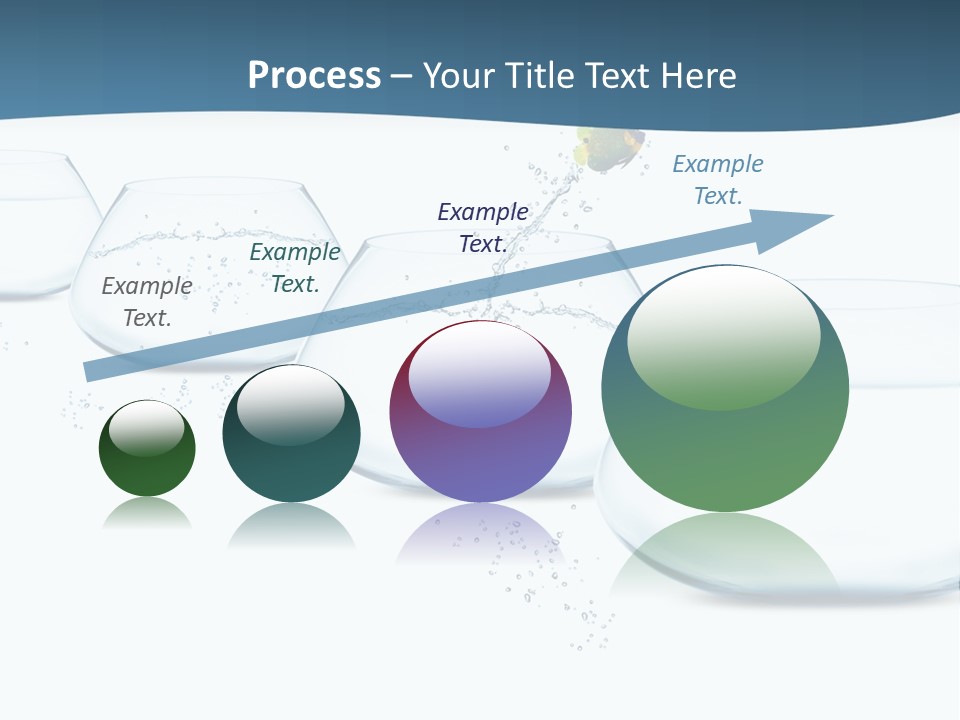 Process – Your Title Text Here

Example Text.

Example Text.

Example Text.

Example Text.